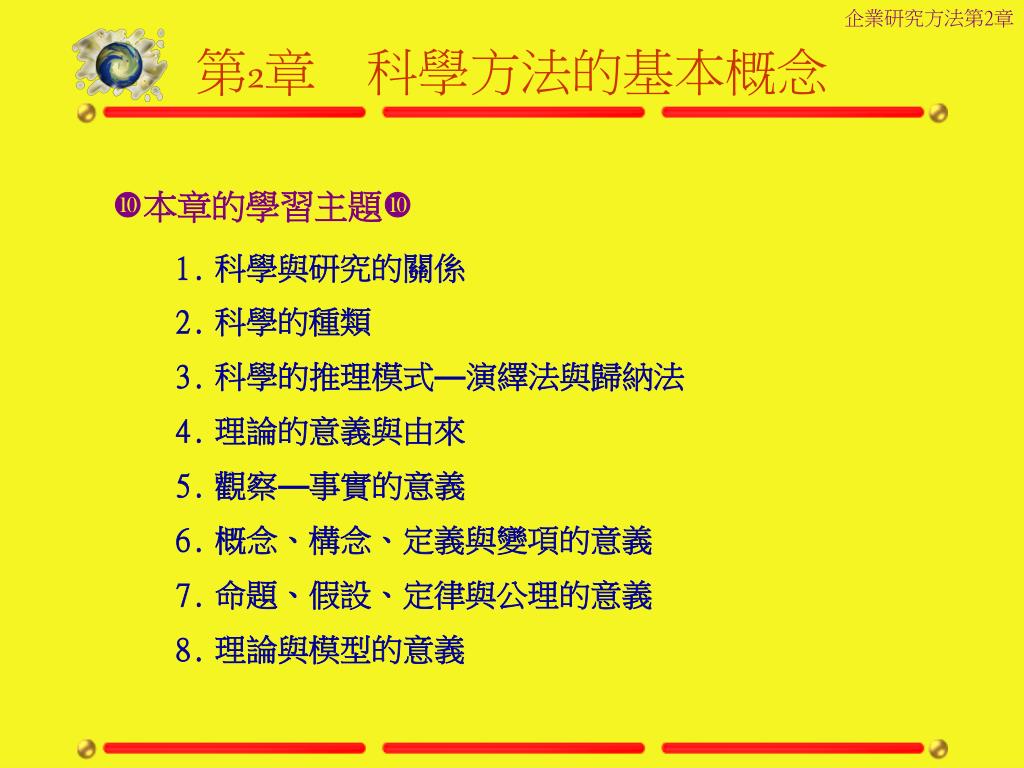 企業研究方法第2章

第2章　科學方法的基本概念

❿本章的學習主題❿

1. 科學與研究的關係

2. 科學的種類

3. 科學的推理模式—演繹法與歸納法

4. 理論的意義與由來

5. 觀察—事實的意義

6. 概念、構念、定義與變項的意義

7. 命題、假設、定律與公理的意義

8. 理論與模型的意義